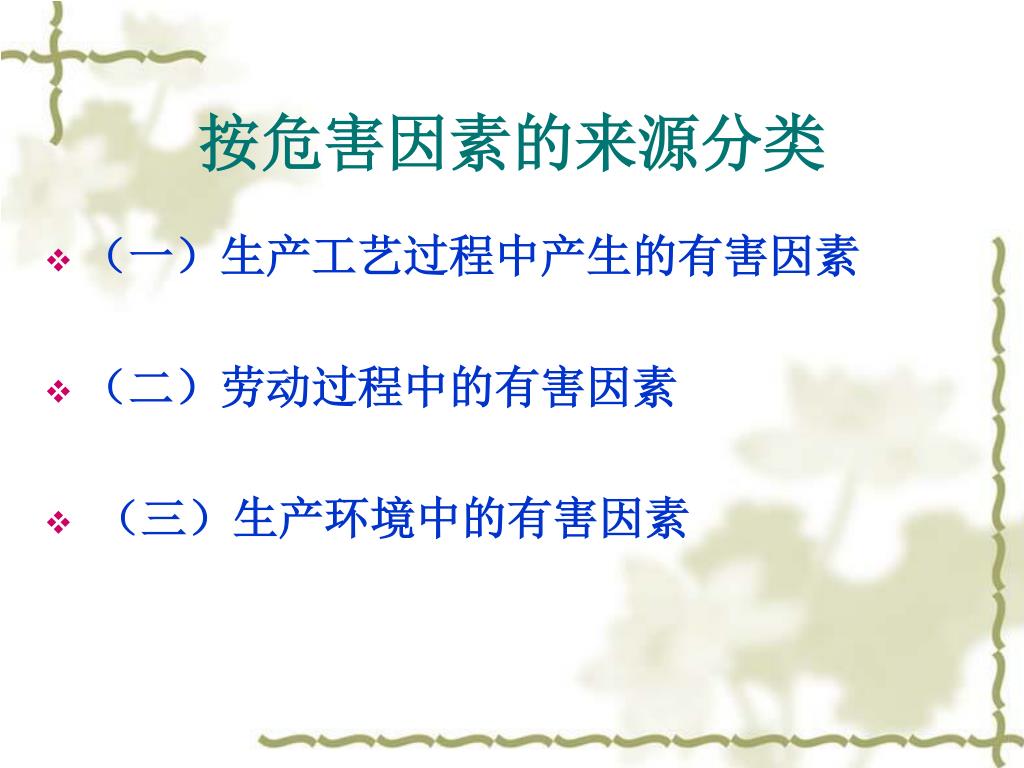 按危害因素的来源分类

❖ （一）生产工艺过程中产生的有害因素

❖ （二）劳动过程中的有害因素

❖ （三）生产环境中的有害因素